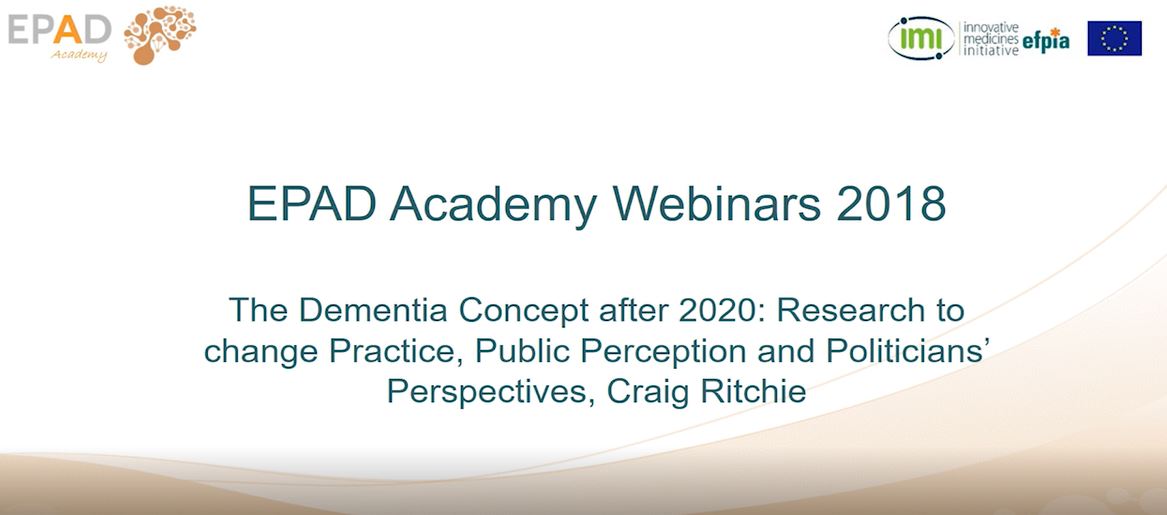 EPAD Academy

imi innovative medicines initiative efpia

EPAD Academy Webinars 2018

The Dementia Concept after 2020: Research to change Practice, Public Perception and Politicians' Perspectives, Craig Ritchie